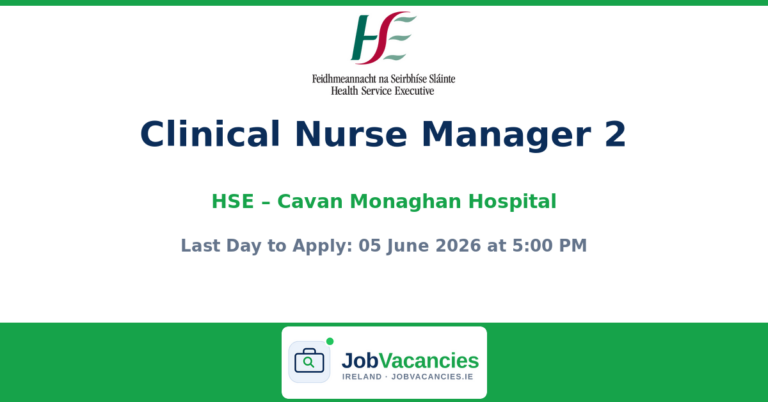 HSE

Feidhmeannacht na Seirbhíse Sláinte
Health Service Executive

Clinical Nurse Manager 2

HSE – Cavan Monaghan Hospital

Last Day to Apply: 05 June 2026 at 5:00 PM

JobVacancies
IRELAND · JOBVACANCIES.IE